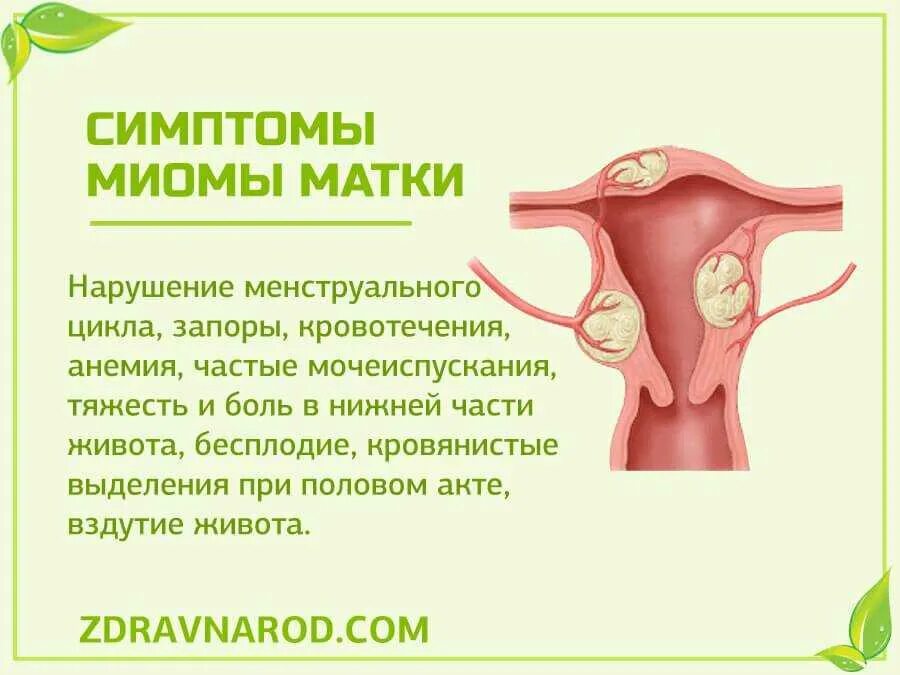 СИМПТОМЫ МИОМЫ МАТКИ

Нарушение менструального цикла, запоры, кровотечения, анемия, частые мочеиспускания, тяжесть и боль в нижней части живота, бесплодие, кровянистые выделения при половом акте, вздутие живота.

ZDRAVNAROD.COM